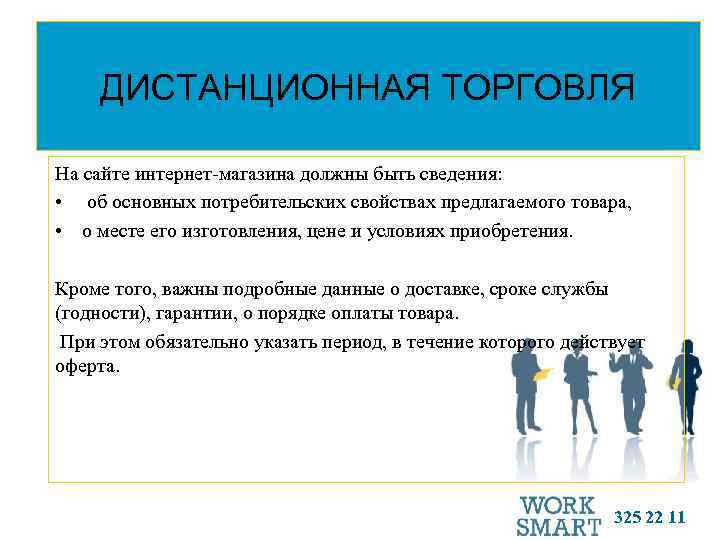 ДИСТАНЦИОННАЯ ТОРГОВЛЯ

На сайте интернет-магазина должны быть сведения:

• об основных потребительских свойствах предлагаемого товара,
• о месте его изготовления, цене и условиях приобретения.

Кроме того, важны подробные данные о доставке, сроке службы (годности), гарантии, о порядке оплаты товара.

При этом обязательно указать период, в течение которого действует оферта.

WORK SMART

325 22 11